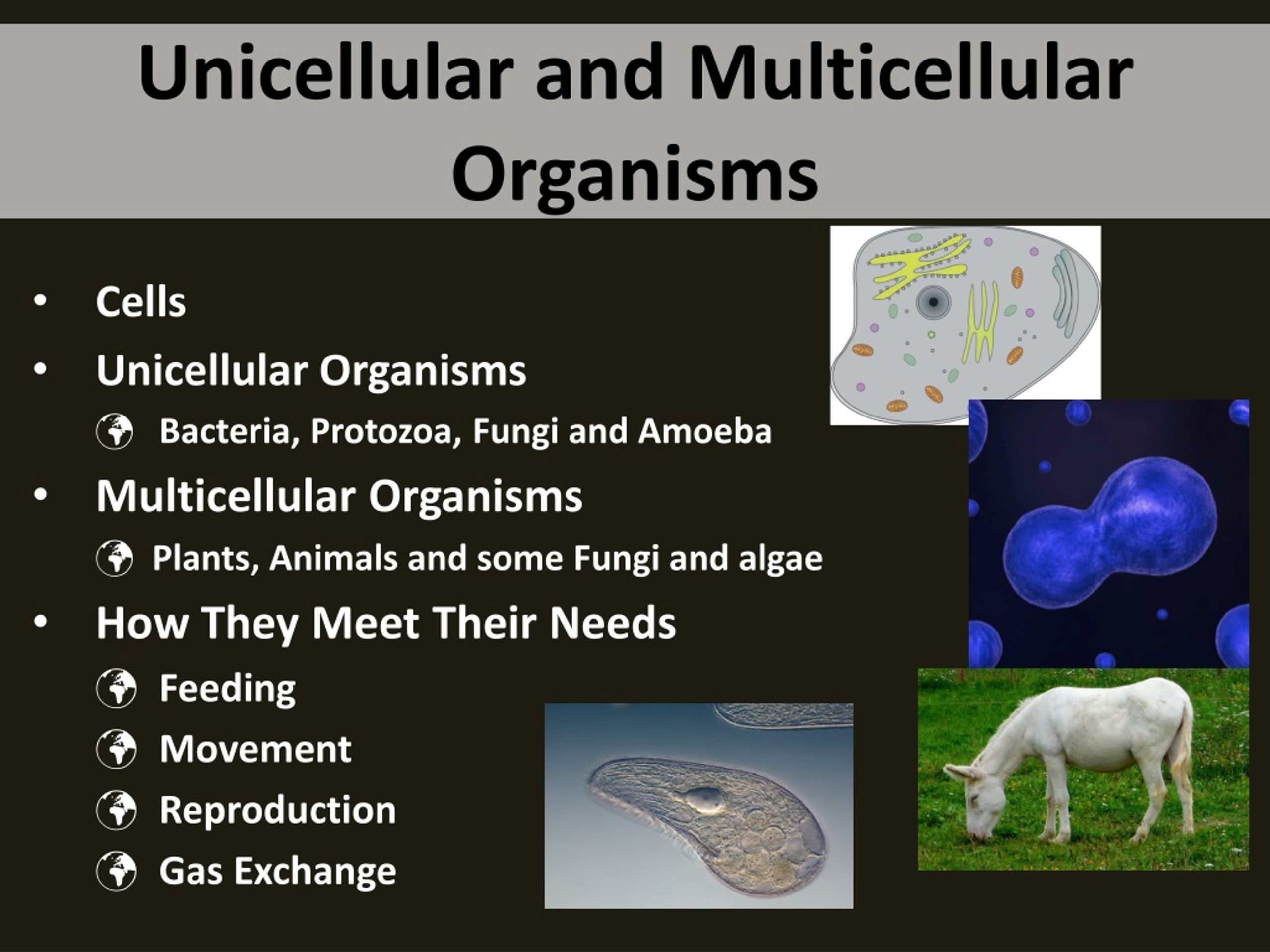 Unicellular and Multicellular Organisms

• Cells
• Unicellular Organisms
  Bacteria, Protozoa, Fungi and Amoeba
• Multicellular Organisms
  Plants, Animals and some Fungi and algae
• How They Meet Their Needs
  Feeding
  Movement
  Reproduction
  Gas Exchange